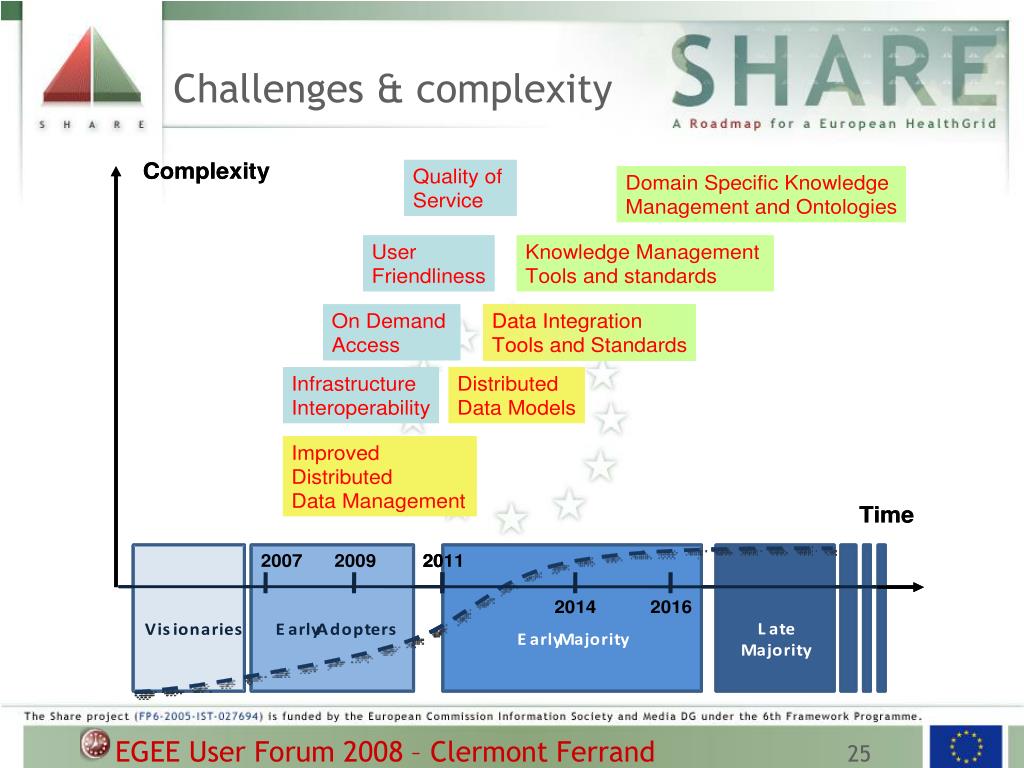 S H A R E

Challenges & complexity

SHARE
A Roadmap for a European HealthGrid

Complexity

Quality of Service

Domain Specific Knowledge Management and Ontologies

User Friendliness

Knowledge Management Tools and standards

On Demand Access

Data Integration Tools and Standards

Infrastructure Interoperability

Distributed Data Models

Improved Distributed Data Management

Time

2007 2009 2011

2014 2016

Visionaries

Early Adopters

Early Majority

Late Majority

The Share project (FP6-2005-IST-027694) is funded by the European Commission Information Society and Media DG under the 6th Framework Programme.

EGEE User Forum 2008 – Clermont Ferrand

25